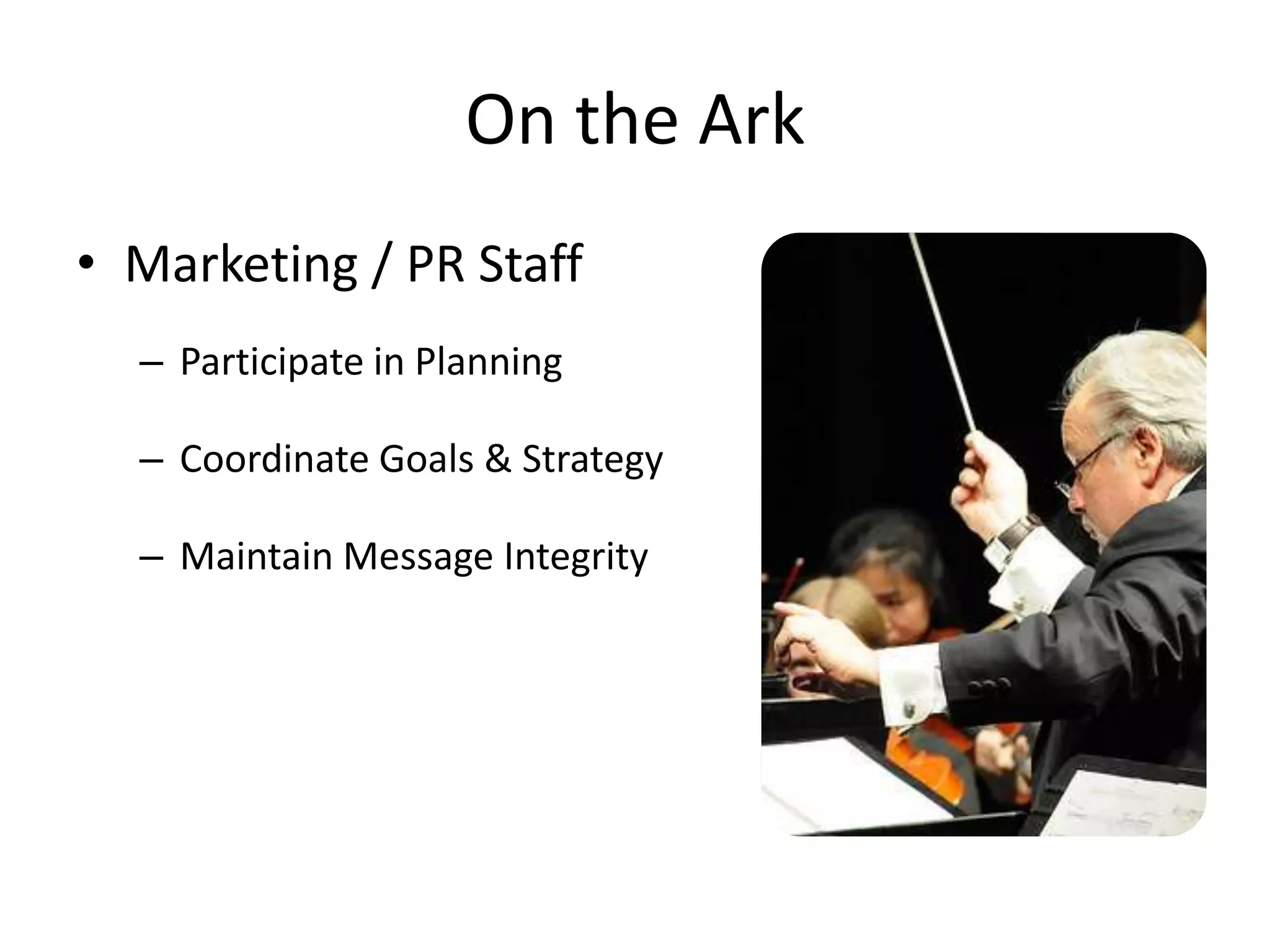 On the Ark

• Marketing / PR Staff

– Participate in Planning

– Coordinate Goals & Strategy

– Maintain Message Integrity